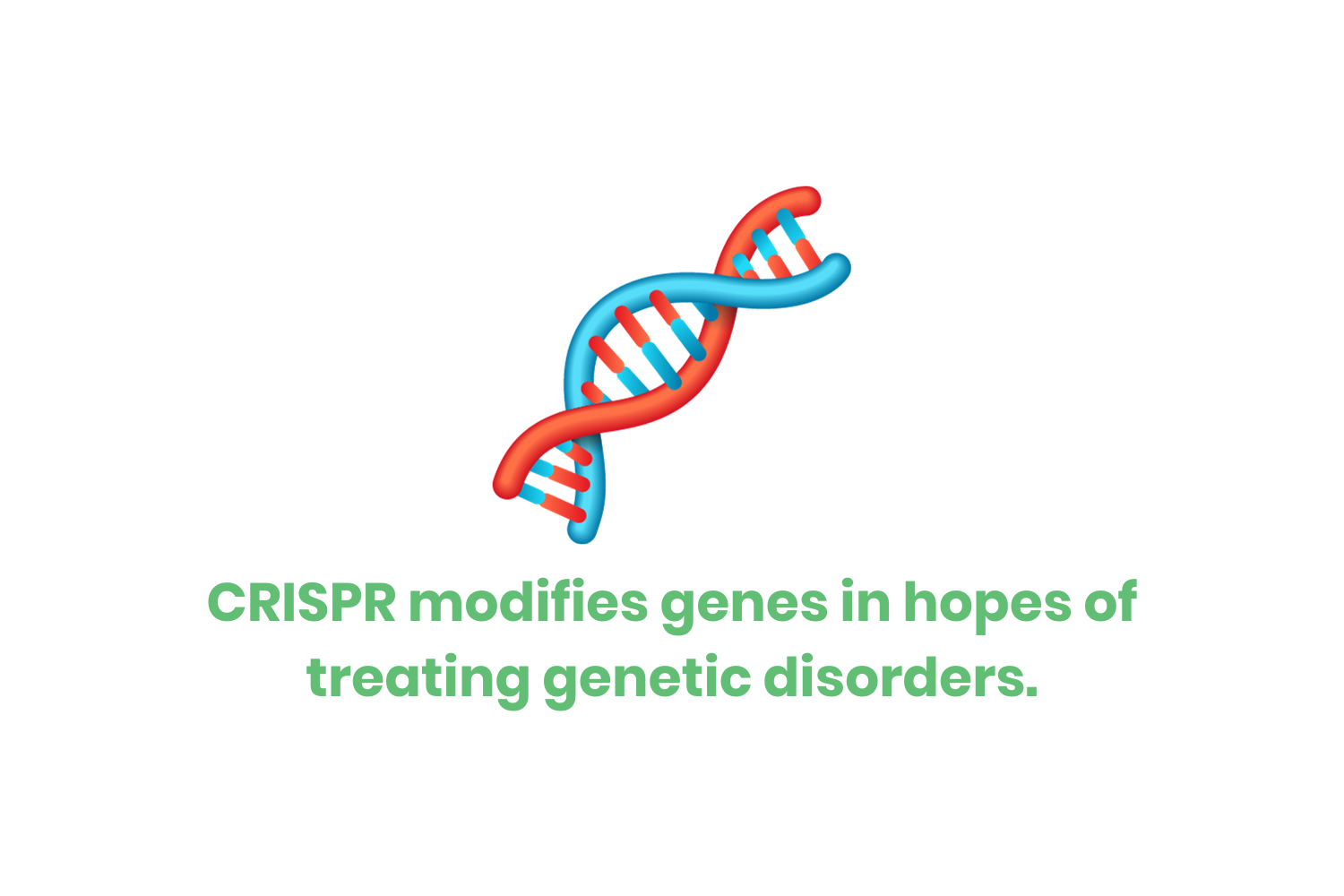 CRISPR modifies genes in hopes of treating genetic disorders.